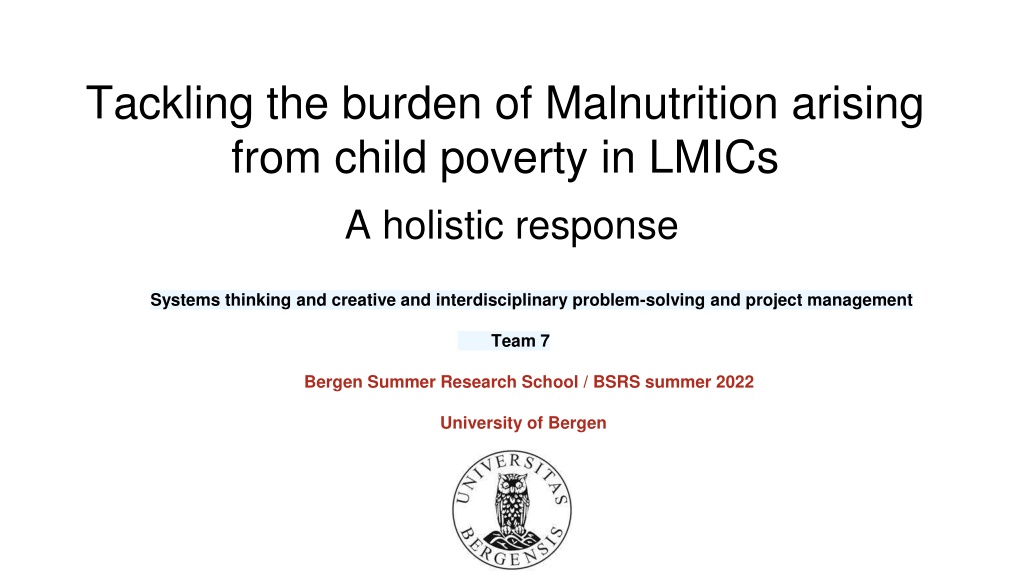 Tackling the burden of Malnutrition arising from child poverty in LMICs

A holistic response

Systems thinking and creative and interdisciplinary problem-solving and project management

Team 7

Bergen Summer Research School / BSRS summer 2022

University of Bergen

UNIVERSITAS BERGENSIS